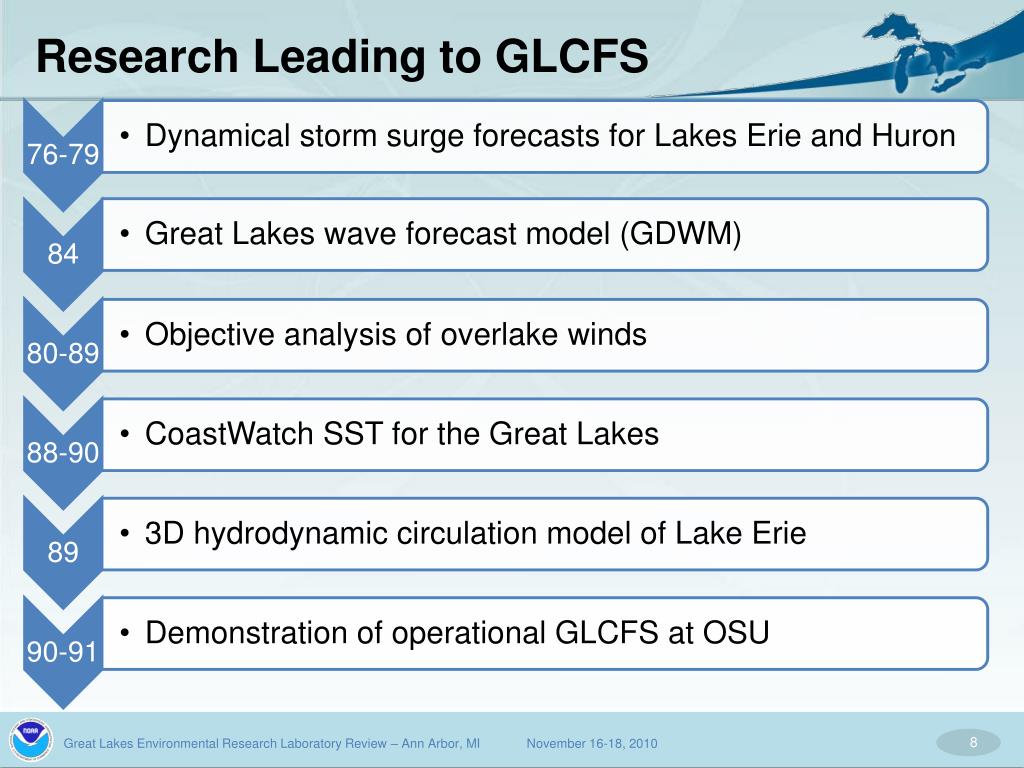 Research Leading to GLCFS

76-79
• Dynamical storm surge forecasts for Lakes Erie and Huron

84
• Great Lakes wave forecast model (GDWM)

80-89
• Objective analysis of overlake winds

88-90
• CoastWatch SST for the Great Lakes

89
• 3D hydrodynamic circulation model of Lake Erie

90-91
• Demonstration of operational GLCFS at OSU

NOAA

Great Lakes Environmental Research Laboratory Review – Ann Arbor, MI

November 16-18, 2010

8